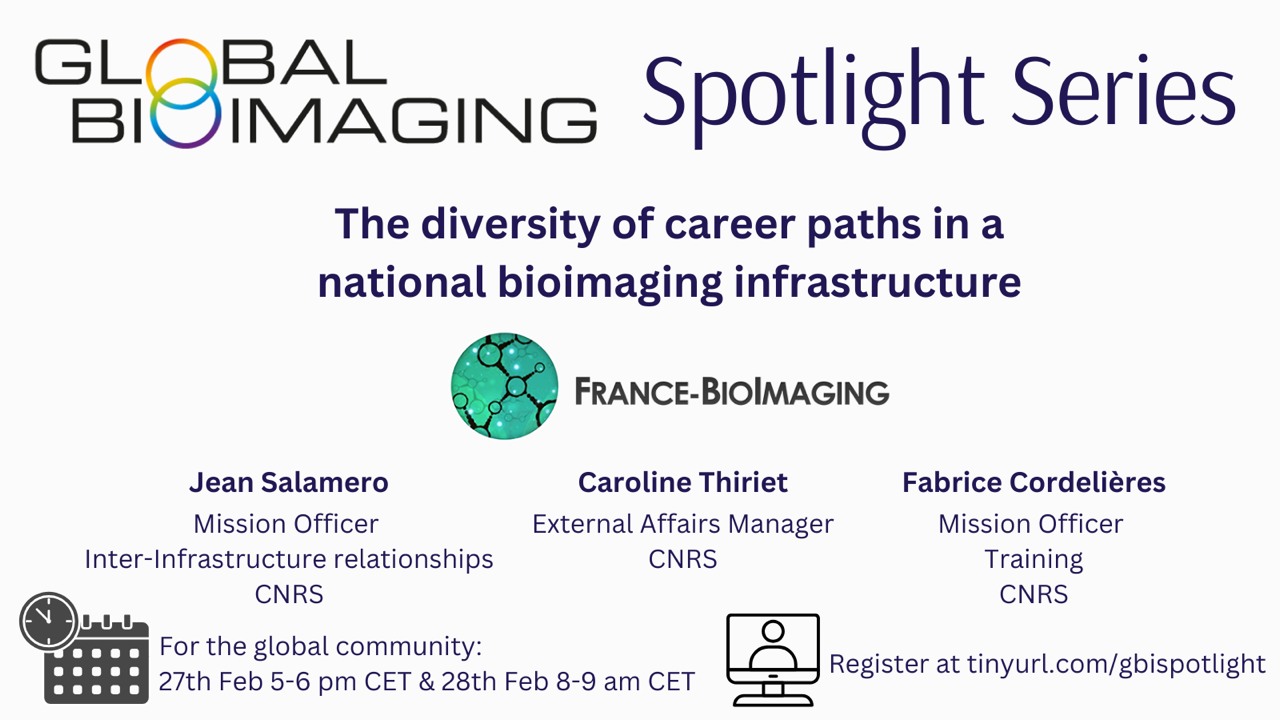 GLOBAL BIOIMAGING

Spotlight Series

The diversity of career paths in a national bioimaging infrastructure

FRANCE-BIOIMAGING

Jean Salamero
Mission Officer
Inter-Infrastructure relationships
CNRS

Caroline Thiriet
External Affairs Manager
CNRS

Fabrice Cordelières
Mission Officer
Training
CNRS

For the global community:
27th Feb 5-6 pm CET & 28th Feb 8-9 am CET

Register at tinyurl.com/gbispotlight